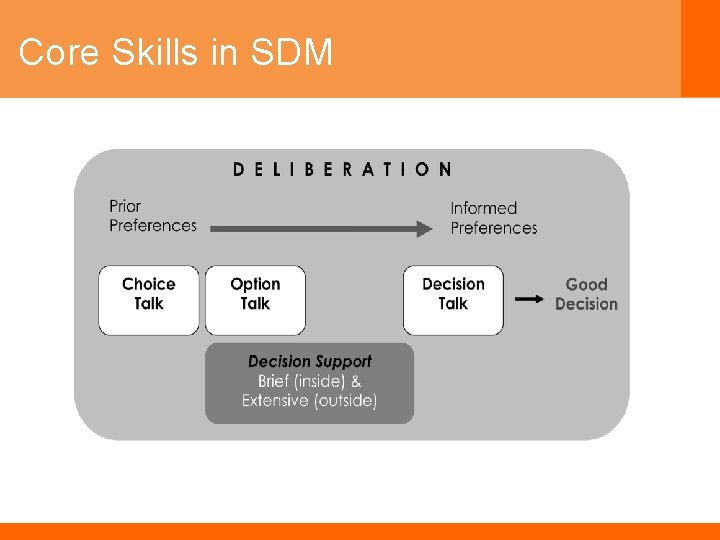 Core Skills in SDM

DELIBERATION

Prior Preferences

Informed Preferences

Choice Talk

Option Talk

Decision Talk

Good Decision

Decision Support
Brief (inside) & Extensive (outside)